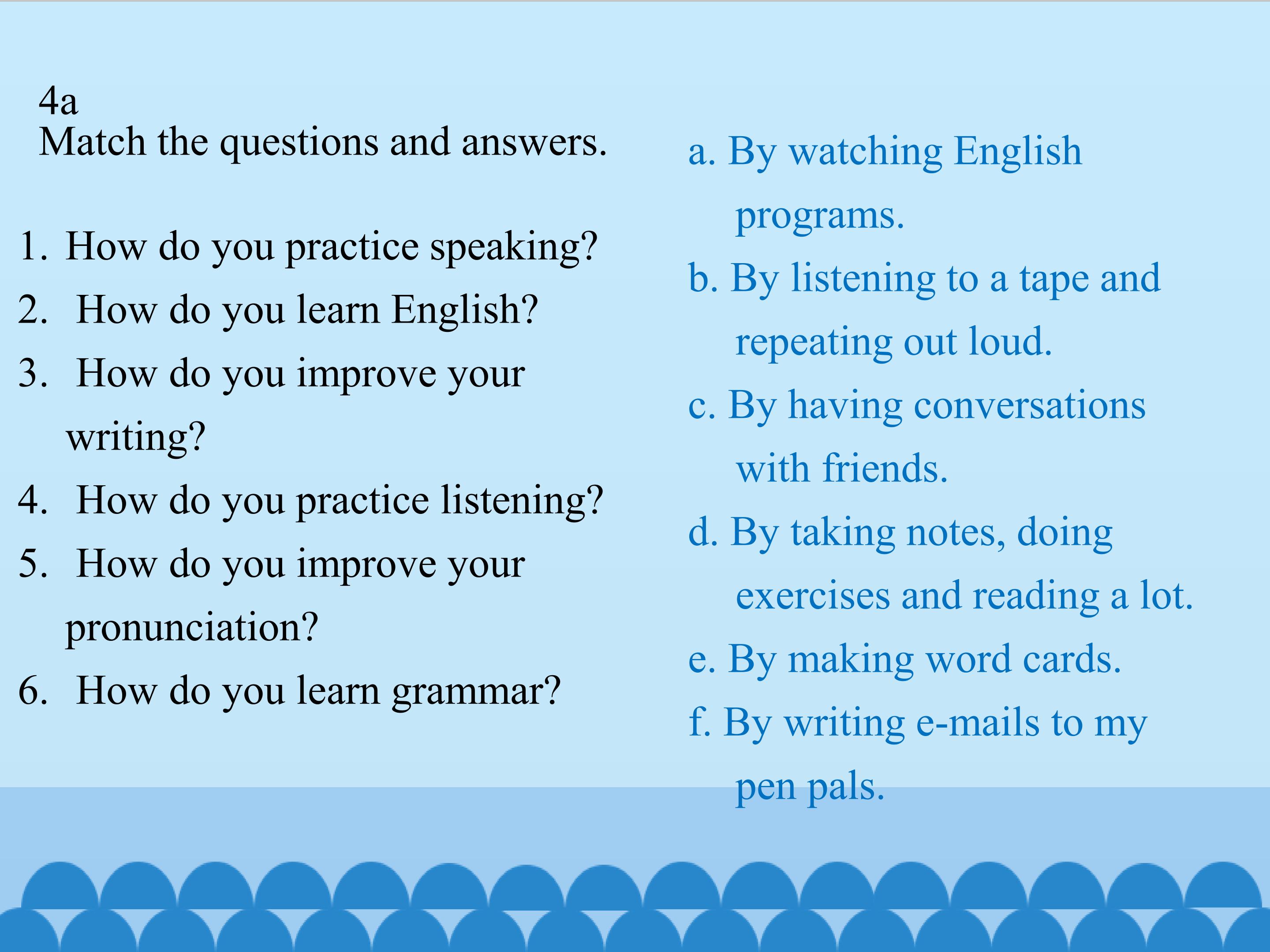 4a
Match the questions and answers.

1. How do you practice speaking?
2. How do you learn English?
3. How do you improve your writing?
4. How do you practice listening?
5. How do you improve your pronunciation?
6. How do you learn grammar?

a. By watching English programs.
b. By listening to a tape and repeating out loud.
c. By having conversations with friends.
d. By taking notes, doing exercises and reading a lot.
e. By making word cards.
f. By writing e-mails to my pen pals.